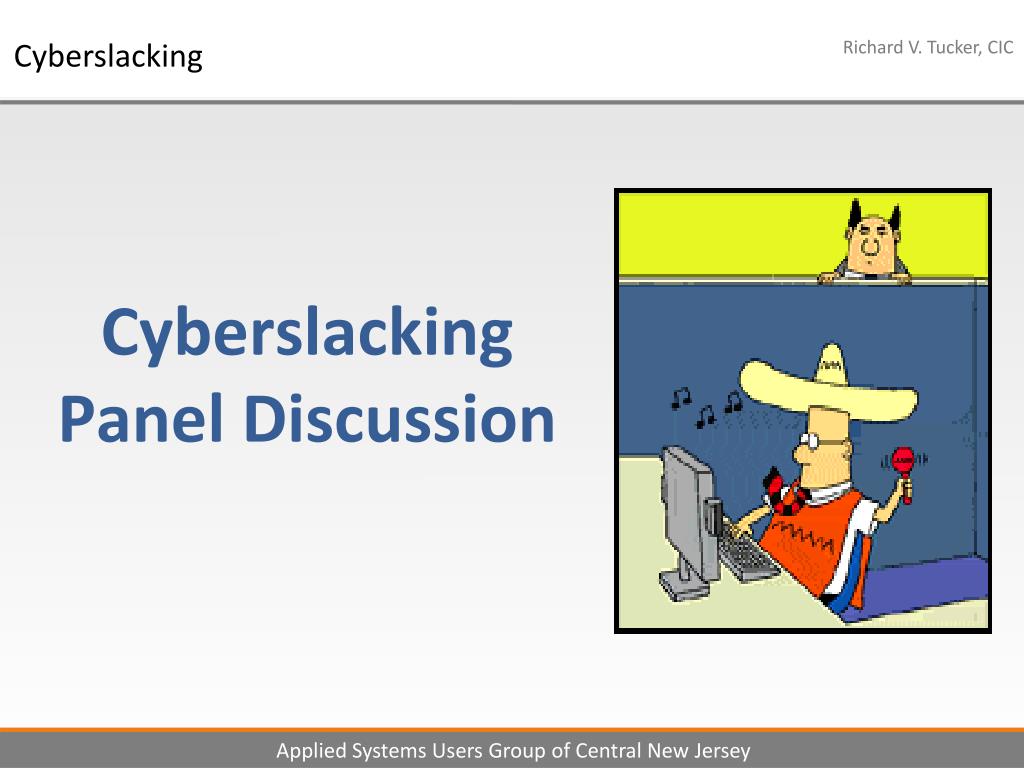 Cyberslacking

Richard V. Tucker, CIC

Cyberslacking
Panel Discussion

Applied Systems Users Group of Central New Jersey